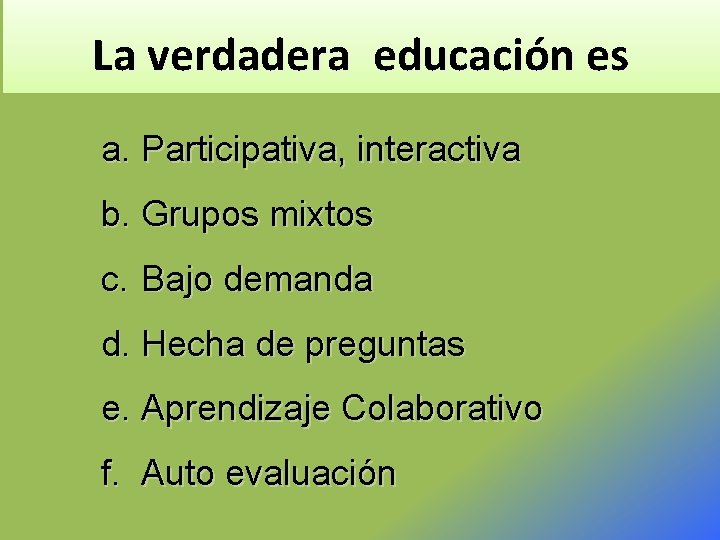 La verdadera educación es

a. Participativa, interactiva

b. Grupos mixtos

c. Bajo demanda

d. Hecha de preguntas

e. Aprendizaje Colaborativo

f. Auto evaluación